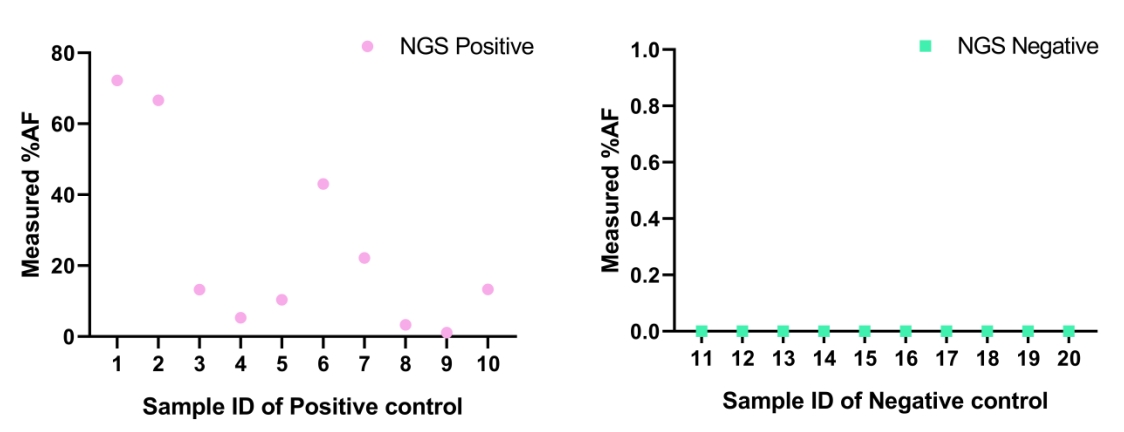 NGS Positive

Measured %AF

80
60
40
20
0

1 2 3 4 5 6 7 8 9 10

Sample ID of Positive control

NGS Negative

Measured %AF

1.0
0.8
0.6
0.4
0.2
0.0

11 12 13 14 15 16 17 18 19 20

Sample ID of Negative control